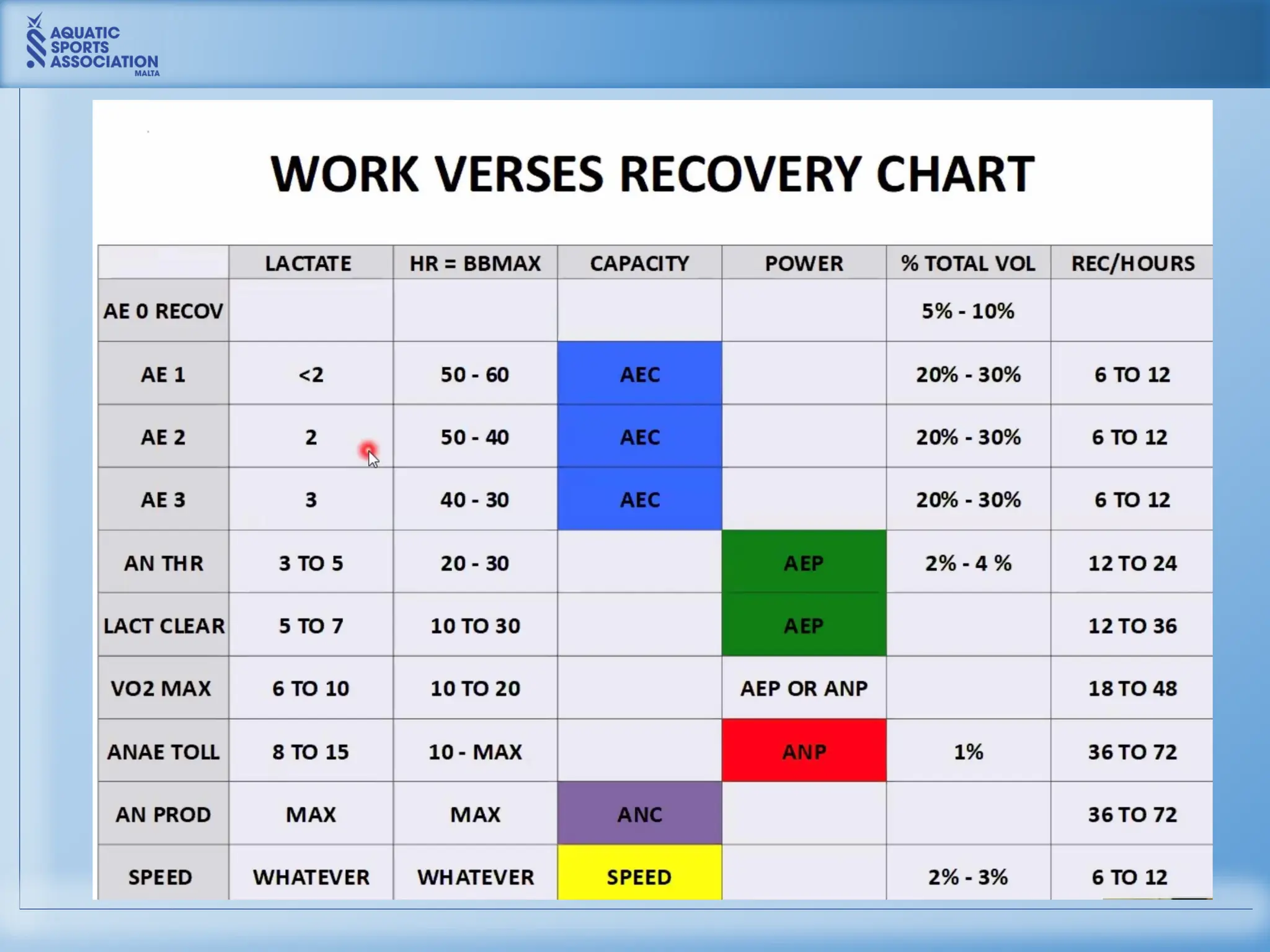 AQUATIC SPORTS ASSOCIATION MALTA

WORK VERSES RECOVERY CHART

| | LACTATE | HR = BBMAX | CAPACITY | POWER | % TOTAL VOL | REC/HOURS |
|---|---|---|---|---|---|---|
| AE 0 RECOV | | | | | 5% - 10% | |
| AE 1 | <2 | 50 - 60 | AEC | | 20% - 30% | 6 TO 12 |
| AE 2 | 2 | 50 - 40 | AEC | | 20% - 30% | 6 TO 12 |
| AE 3 | 3 | 40 - 30 | AEC | | 20% - 30% | 6 TO 12 |
| AN THR | 3 TO 5 | 20 - 30 | | AEP | 2% - 4 % | 12 TO 24 |
| LACT CLEAR | 5 TO 7 | 10 TO 30 | | AEP | | 12 TO 36 |
| VO2 MAX | 6 TO 10 | 10 TO 20 | | AEP OR ANP | | 18 TO 48 |
| ANAE TOLL | 8 TO 15 | 10 - MAX | | ANP | 1% | 36 TO 72 |
| AN PROD | MAX | MAX | ANC | | | 36 TO 72 |
| SPEED | WHATEVER | WHATEVER | SPEED | | 2% - 3% | 6 TO 12 |